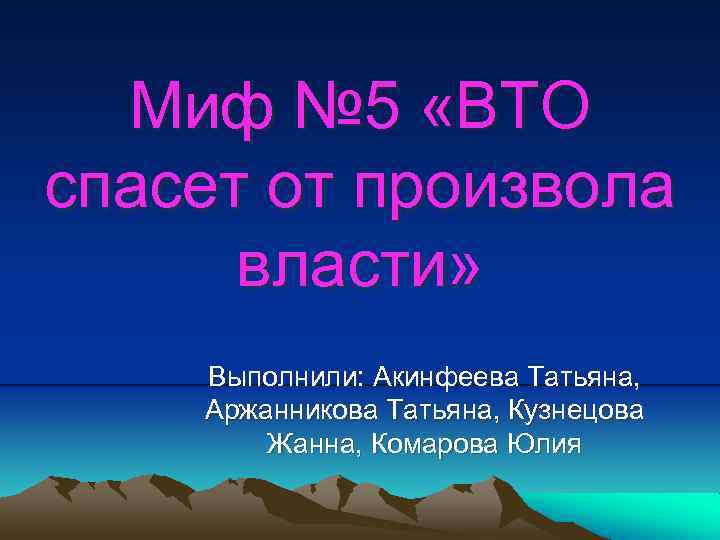 Миф №5 «ВТО спасет от произвола власти»

Выполнили: Акинфеева Татьяна, Аржанникова Татьяна, Кузнецова Жанна, Комарова Юлия